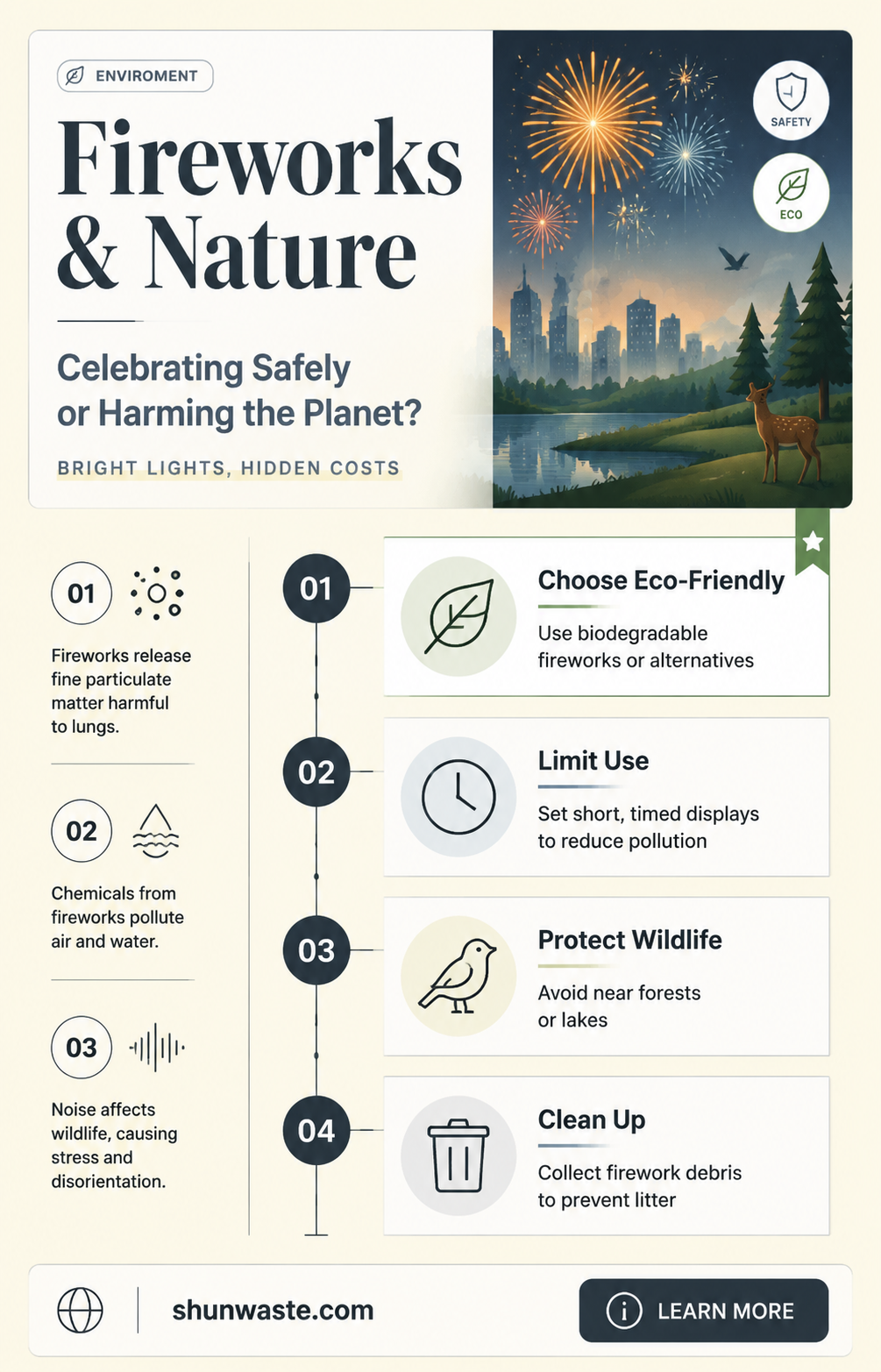 ENVIROMENT

Fireworks & Nature

Celebrating Safely or Harming the Planet?

BRIGHT LIGHTS, HIDDEN COSTS

SAFETY

ECO

01

Fireworks release fine particulate matter harmful to lungs.

02

Chemicals from fireworks pollute air and water.

03

Noise affects wildlife, causing stress and disorientation.

01

Choose Eco-Friendly

Use biodegradable fireworks or alternatives

02

Limit Use

Set short, timed displays to reduce pollution

03

Protect Wildlife

Avoid near forests or lakes

04

Clean Up

Collect firework debris to prevent litter

shunwaste.com

LEARN MORE